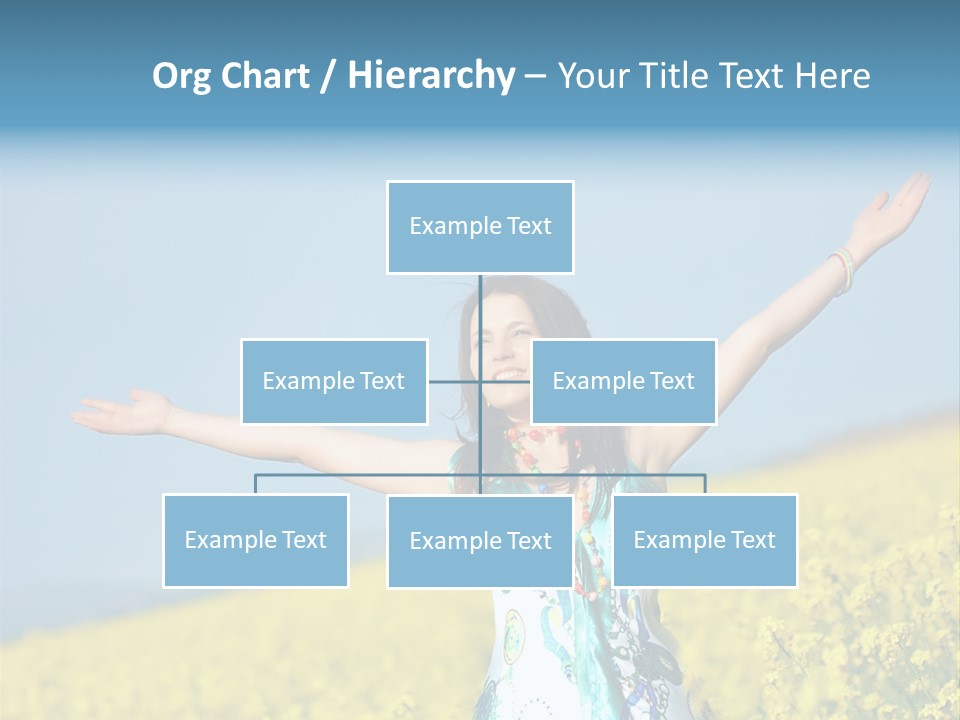 Org Chart / Hierarchy – Your Title Text Here

Example Text

Example Text

Example Text

Example Text

Example Text

Example Text